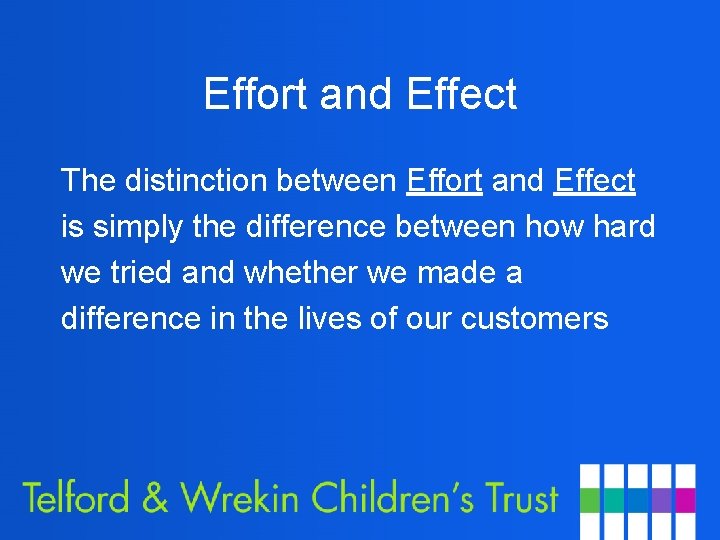 Effort and Effect

The distinction between Effort and Effect is simply the difference between how hard we tried and whether we made a difference in the lives of our customers

Telford & Wrekin Children's Trust